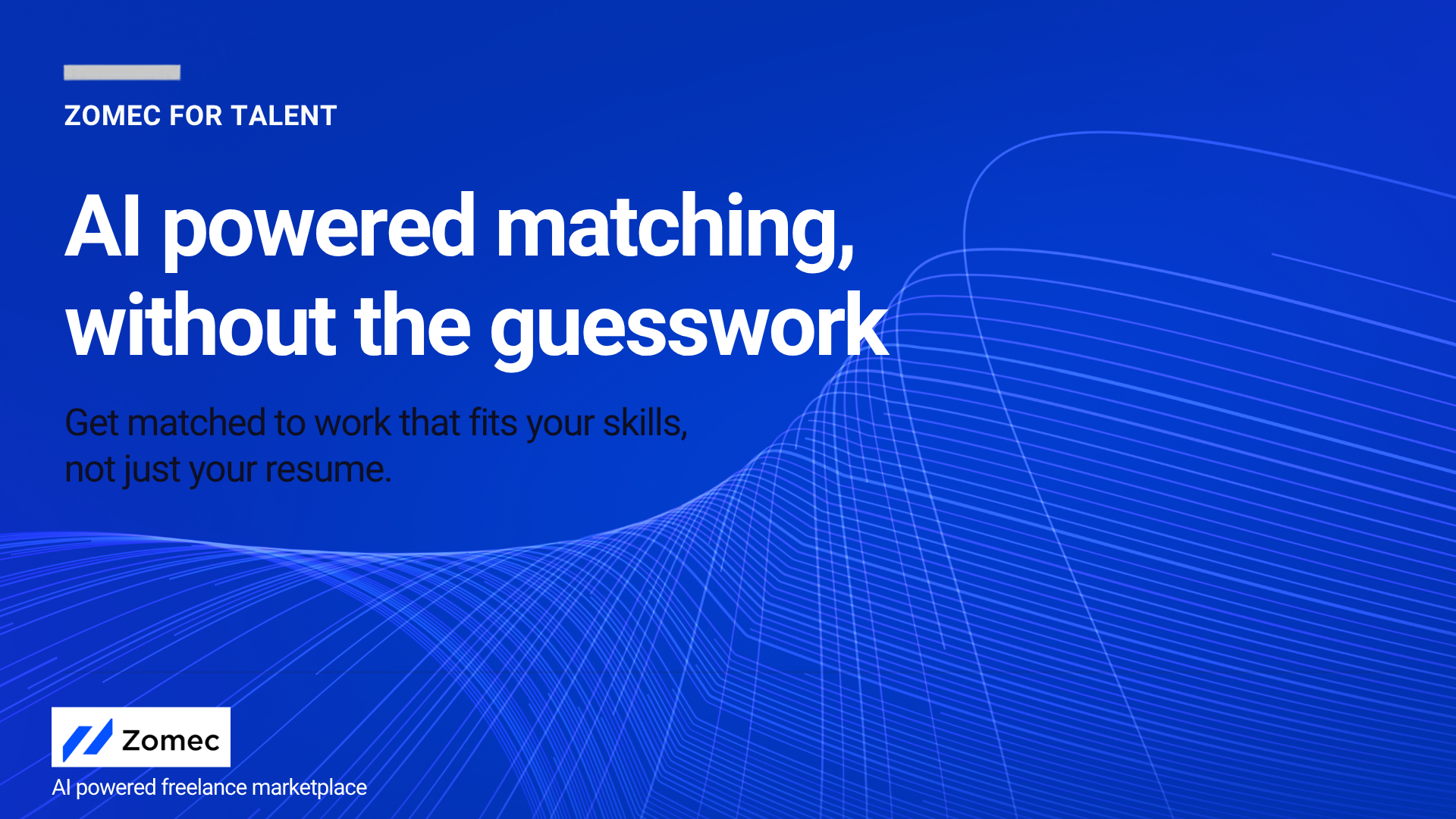 ZOMEC FOR TALENT

AI powered matching, without the guesswork

Get matched to work that fits your skills, not just your resume.

Zomec

AI powered freelance marketplace